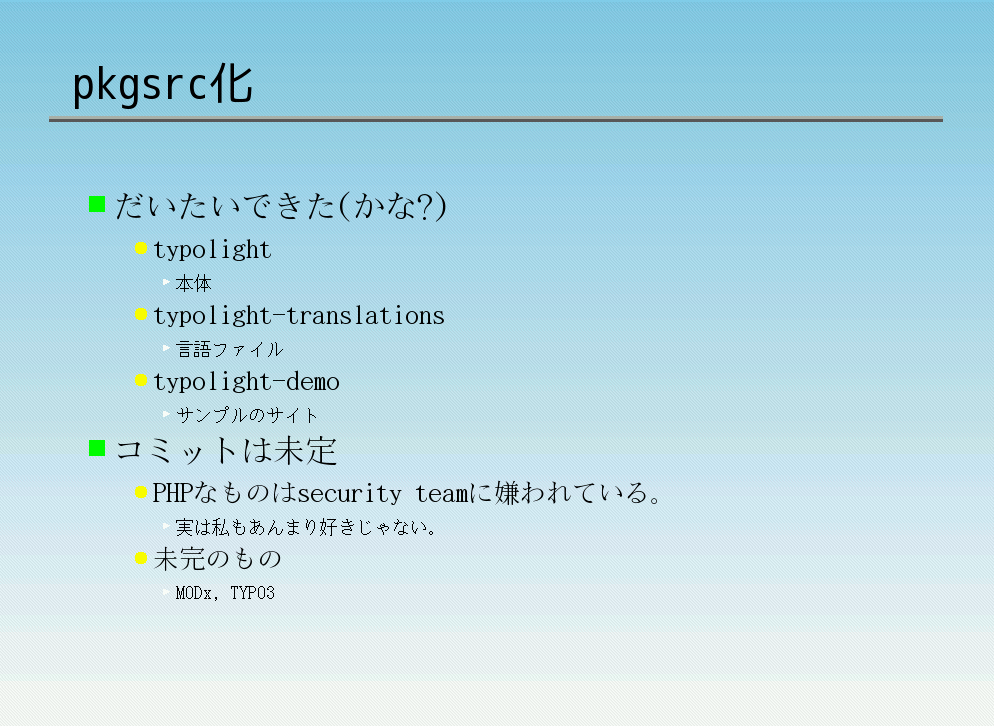 pkgsrc化

だいたいできた(かな?)

typolight

本体

typolight-translations

言語ファイル

typolight-demo

サンプルのサイト

コミットは未定

PHPなものはsecurity teamに嫌われている。

実は私もあんまり好きじゃない。

未完のもの

MODx, TYPO3